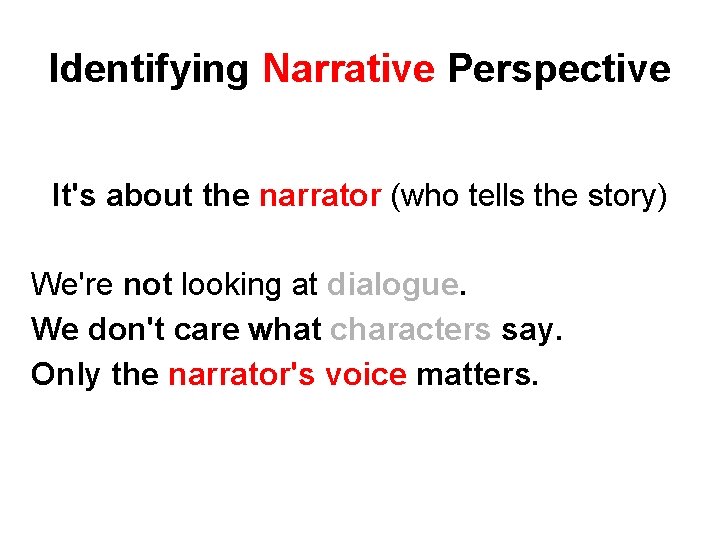 Identifying Narrative Perspective

It's about the narrator (who tells the story)

We're not looking at dialogue.
We don't care what characters say.
Only the narrator's voice matters.